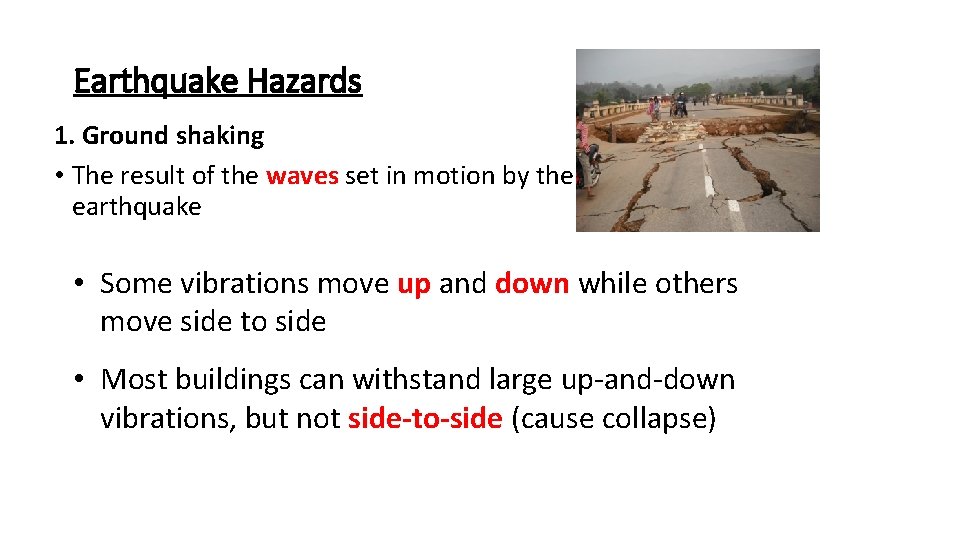 Earthquake Hazards

1. Ground shaking

• The result of the waves set in motion by the earthquake

• Some vibrations move up and down while others move side to side

• Most buildings can withstand large up-and-down vibrations, but not side-to-side (cause collapse)